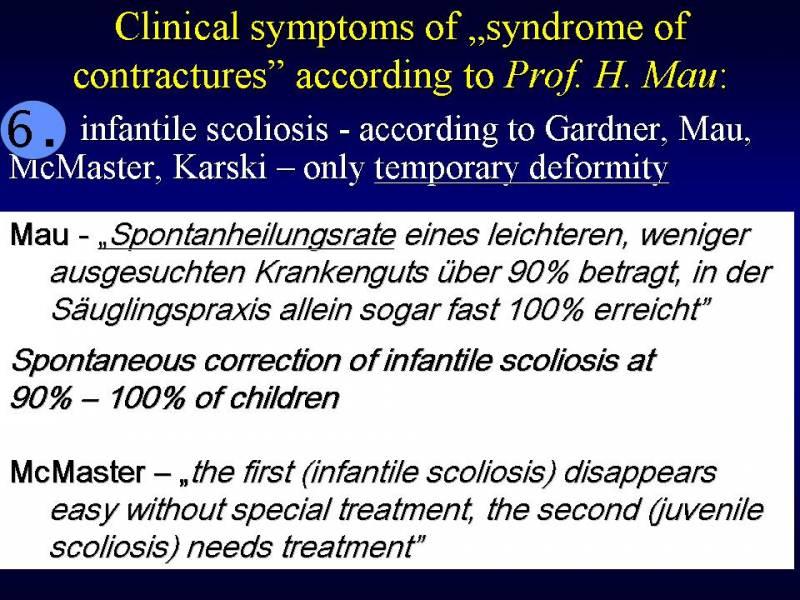 Clinical symptoms of „syndrome of contractures” according to Prof. H. Mau:

6. infantile scoliosis - according to Gardner, Mau, McMaster, Karski – only temporary deformity

Mau - „Spontanheilungsrate eines leichteren, weniger ausgesuchten Krankenguts über 90% betragt, in der Säuglingspraxis allein sogar fast 100% erreicht”

Spontaneous correction of infantile scoliosis at 90% – 100% of children

McMaster – „the first (infantile scoliosis) disappears easy without special treatment, the second (juvenile scoliosis) needs treatment”